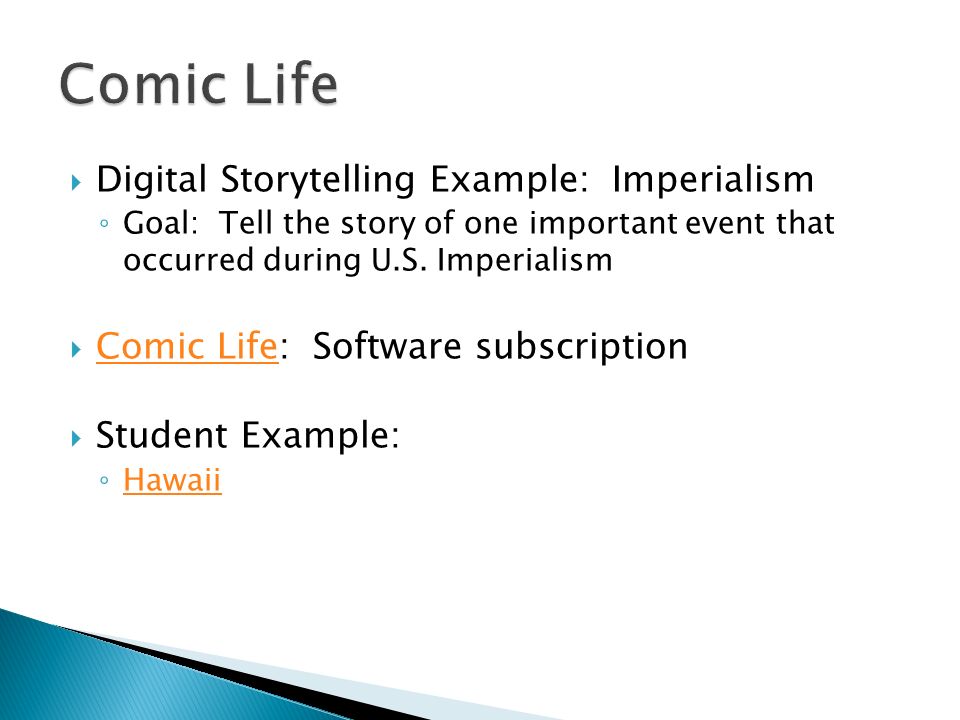 Comic Life

Digital Storytelling Example: Imperialism

Goal: Tell the story of one important event that occurred during U.S. Imperialism

Comic Life: Software subscription

Student Example:

Hawaii